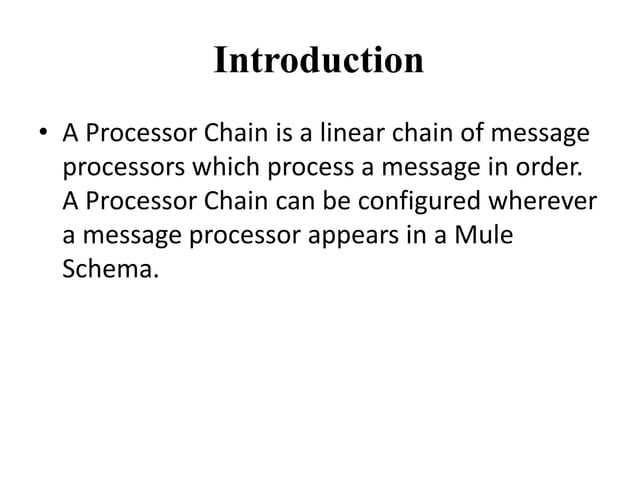 Introduction

• A Processor Chain is a linear chain of message processors which process a message in order. A Processor Chain can be configured wherever a message processor appears in a Mule Schema.